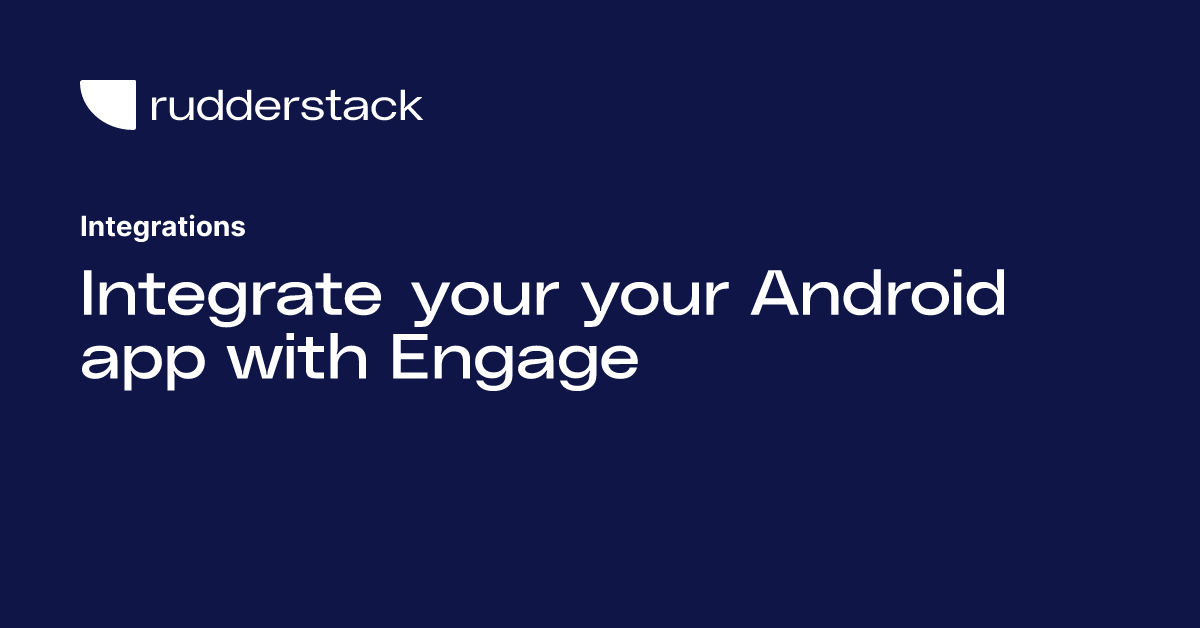 rudderstack

Integrations

Integrate your your Android app with Engage